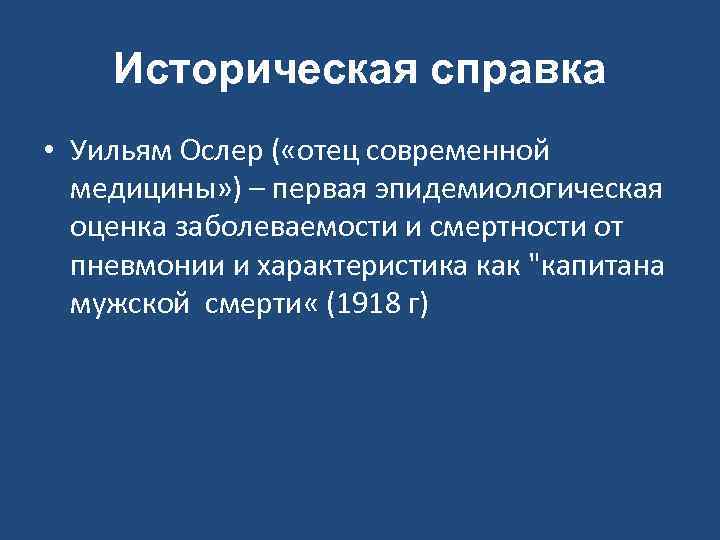 Историческая справка

• Уильям Ослер («отец современной медицины») – первая эпидемиологическая оценка заболеваемости и смертности от пневмонии и характеристика как "капитана мужской смерти« (1918 г)